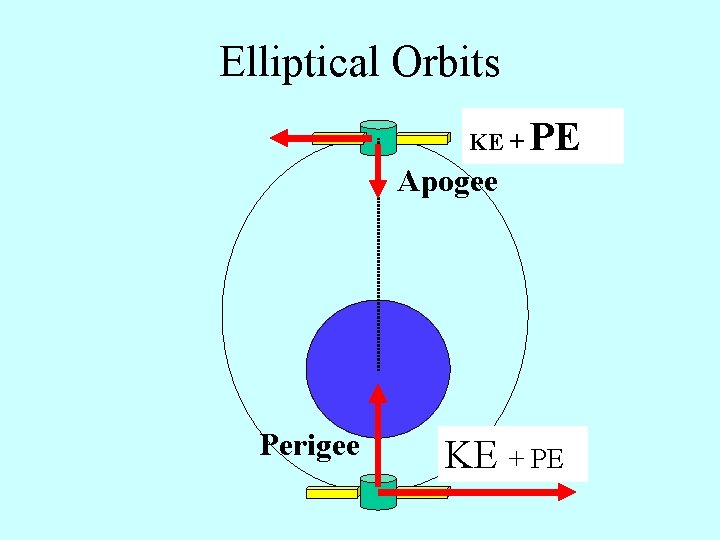 Elliptical Orbits

KE + PE

Apogee

Perigee

KE + PE